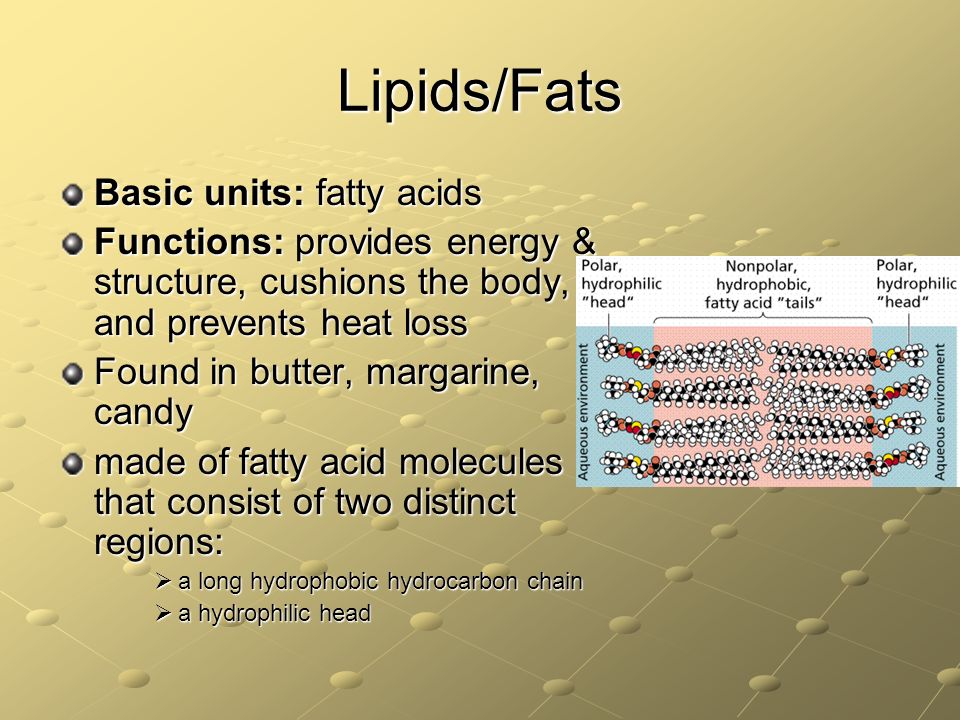 Lipids/Fats

Basic units: fatty acids

Functions: provides energy & structure, cushions the body, and prevents heat loss

Found in butter, margarine, candy

made of fatty acid molecules that consist of two distinct regions:

➢ a long hydrophobic hydrocarbon chain

➢ a hydrophilic head

Polar, hydrophilic "head"

Nonpolar, hydrophobic, fatty acid "tails"

Polar, hydrophilic "head"

Aqueous environment

Aqueous environment